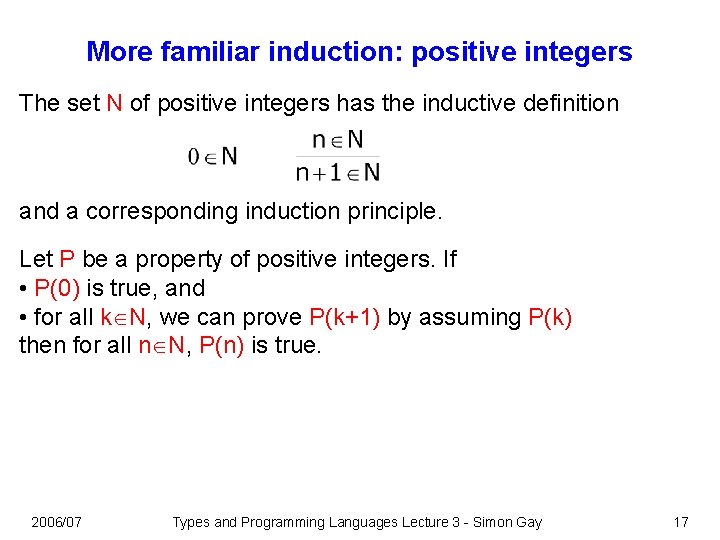 More familiar induction: positive integers

The set N of positive integers has the inductive definition

$0 \in N$ $\frac{n \in N}{n+1 \in N}$

and a corresponding induction principle.

Let P be a property of positive integers. If
• P(0) is true, and
• for all $k \in N$, we can prove P(k+1) by assuming P(k)
then for all $n \in N$, P(n) is true.

2006/07 Types and Programming Languages Lecture 3 - Simon Gay 17